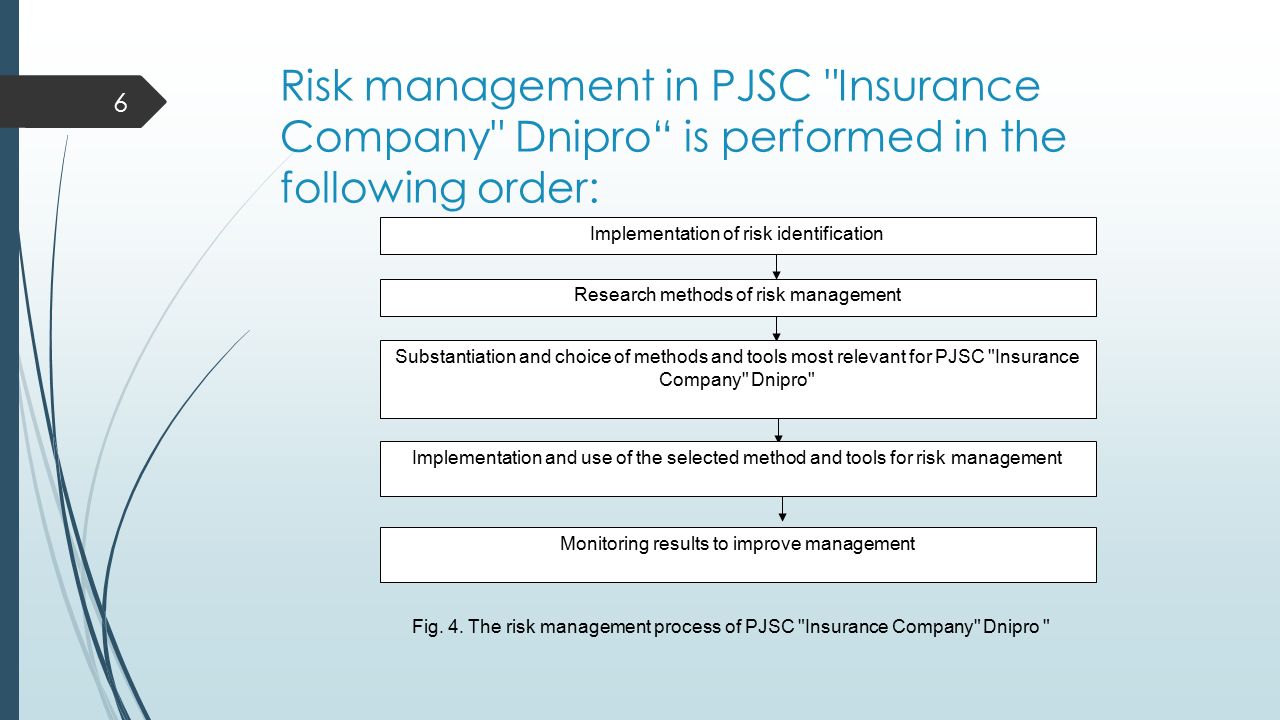 6

Risk management in PJSC "Insurance Company" Dnipro“ is performed in the following order:

Implementation of risk identification

Research methods of risk management

Substantiation and choice of methods and tools most relevant for PJSC "Insurance Company" Dnipro"

Implementation and use of the selected method and tools for risk management

Monitoring results to improve management

Fig. 4. The risk management process of PJSC "Insurance Company" Dnipro "